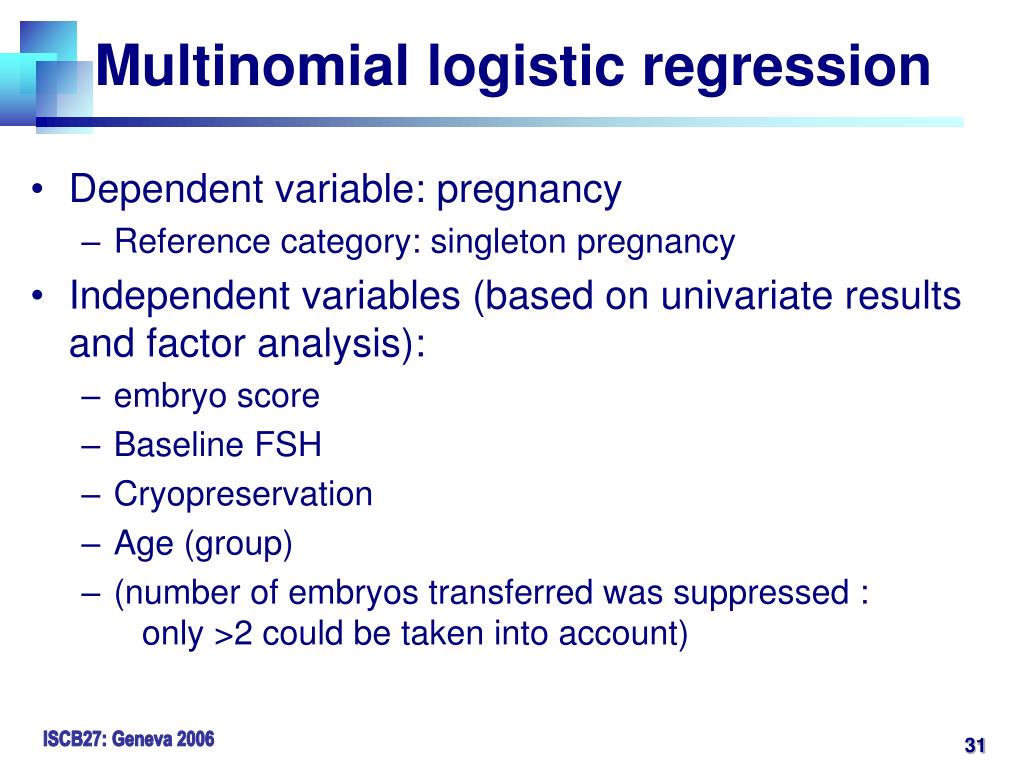 Multinomial logistic regression

• Dependent variable: pregnancy
– Reference category: singleton pregnancy
• Independent variables (based on univariate results and factor analysis):
– embryo score
– Baseline FSH
– Cryopreservation
– Age (group)
– (number of embryos transferred was suppressed : only >2 could be taken into account)

ISCB27: Geneva 2006

31